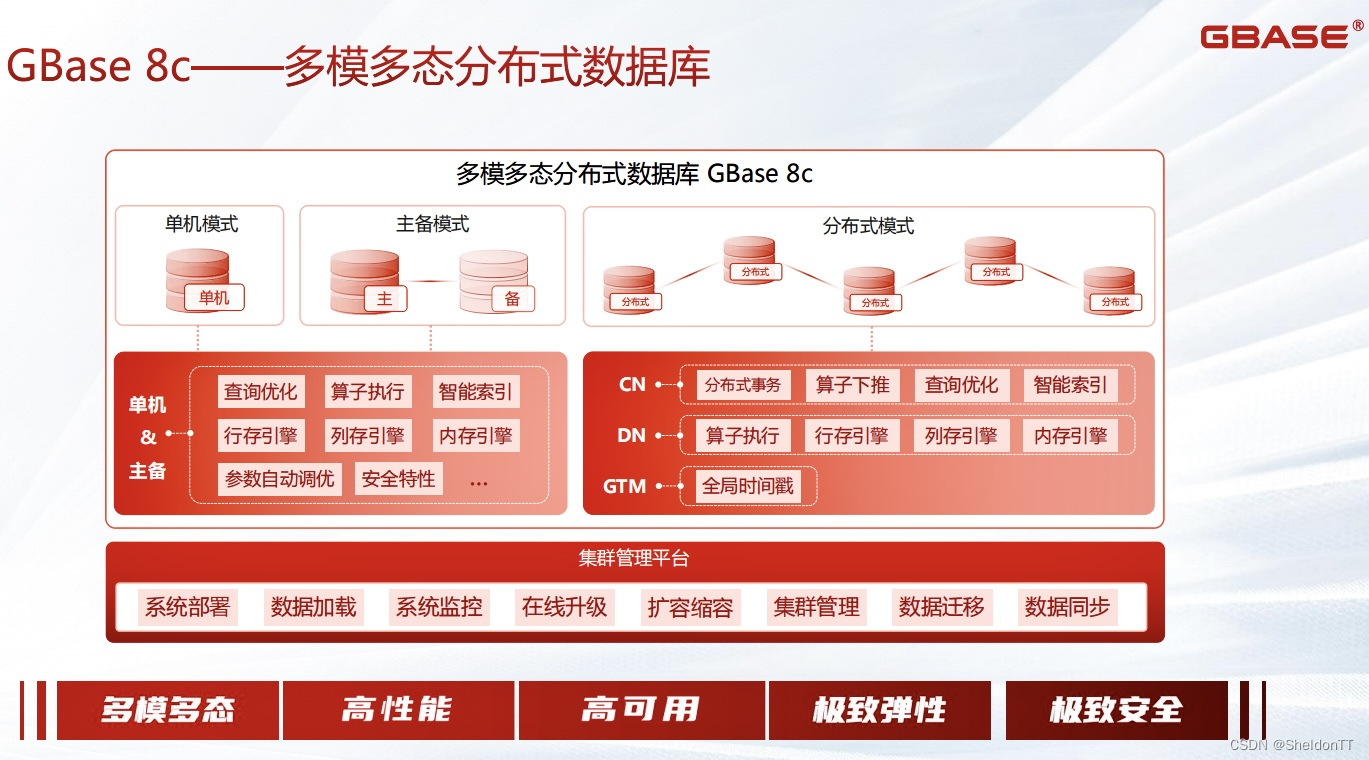 GBase 8c——多模多态分布式数据库

GBASE®

多模多态分布式数据库 GBase 8c

单机模式

单机

主备模式

主

备

分布式模式

分布式

分布式

分布式

分布式

分布式

单机
&
主备

查询优化 算子执行 智能索引
行存引擎 列存引擎 内存引擎
参数自动调优 安全特性 ...

CN 分布式事务 算子下推 查询优化 智能索引
DN 算子执行 行存引擎 列存引擎 内存引擎
GTM 全局时间戳

集群管理平台

系统部署 数据加载 系统监控 在线升级 扩容缩容 集群管理 数据迁移 数据同步

多模多态 高性能 高可用 极致弹性 极致安全

CSDN @SheldonTT